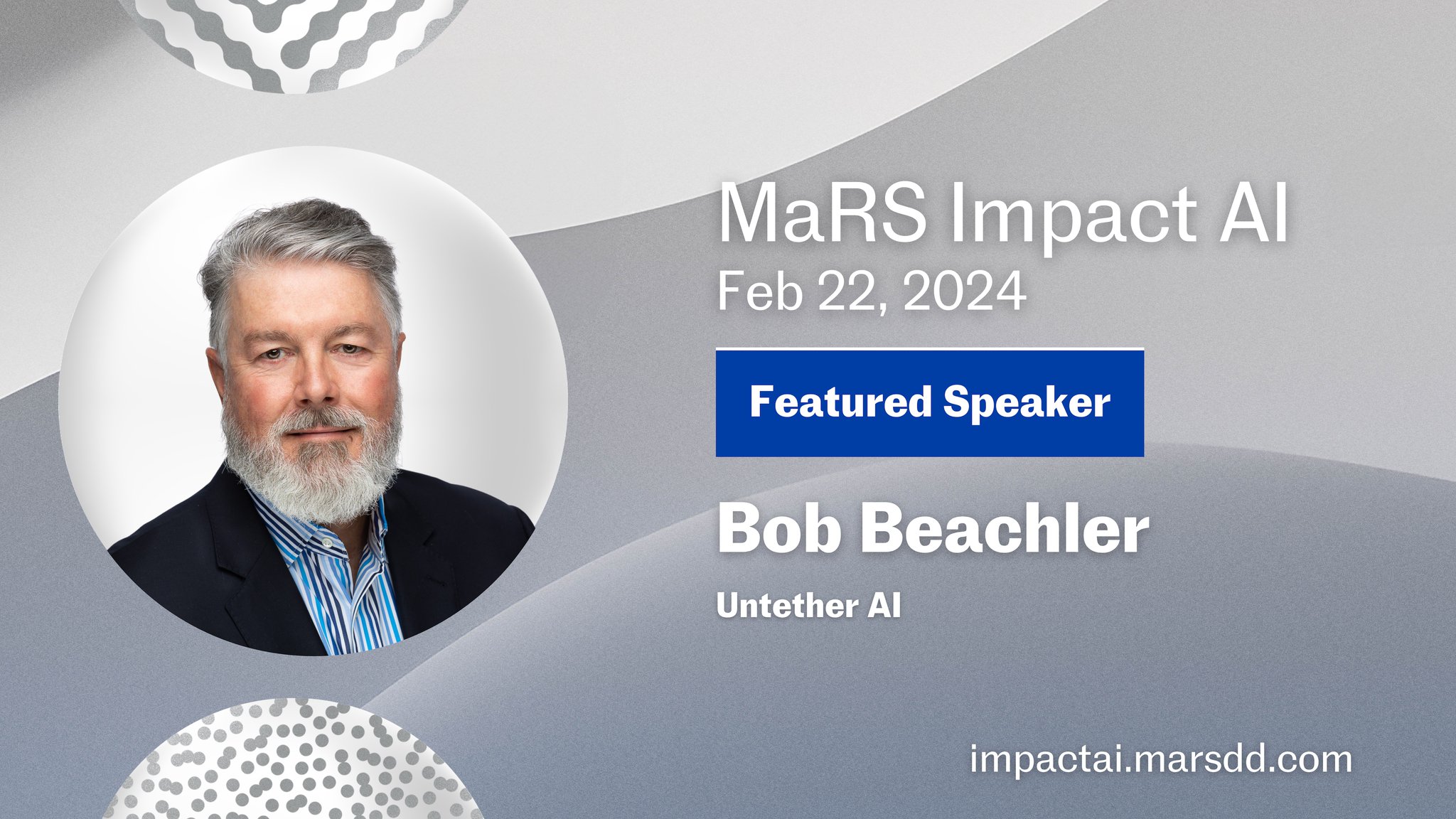 MaRS Impact AI
Feb 22, 2024

Featured Speaker

Bob Beachler

Untether AI

impactai.marsdd.com